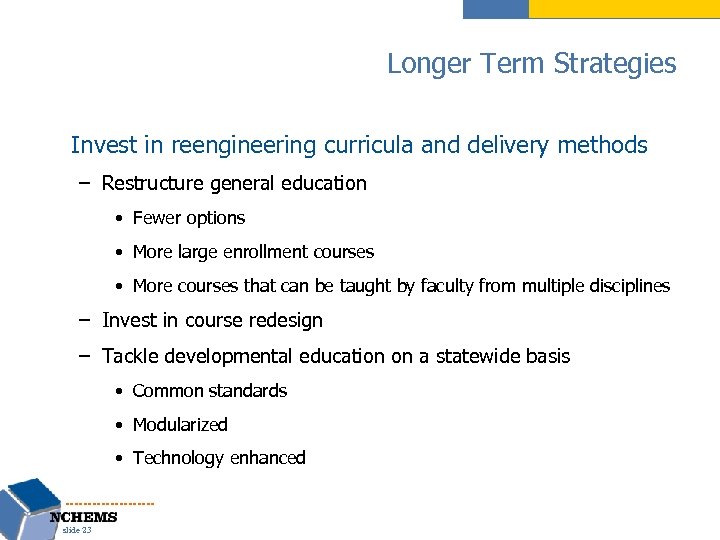 Longer Term Strategies

Invest in reengineering curricula and delivery methods

– Restructure general education

• Fewer options

• More large enrollment courses

• More courses that can be taught by faculty from multiple disciplines

– Invest in course redesign

– Tackle developmental education on a statewide basis

• Common standards

• Modularized

• Technology enhanced

NCHEMS
slide 23